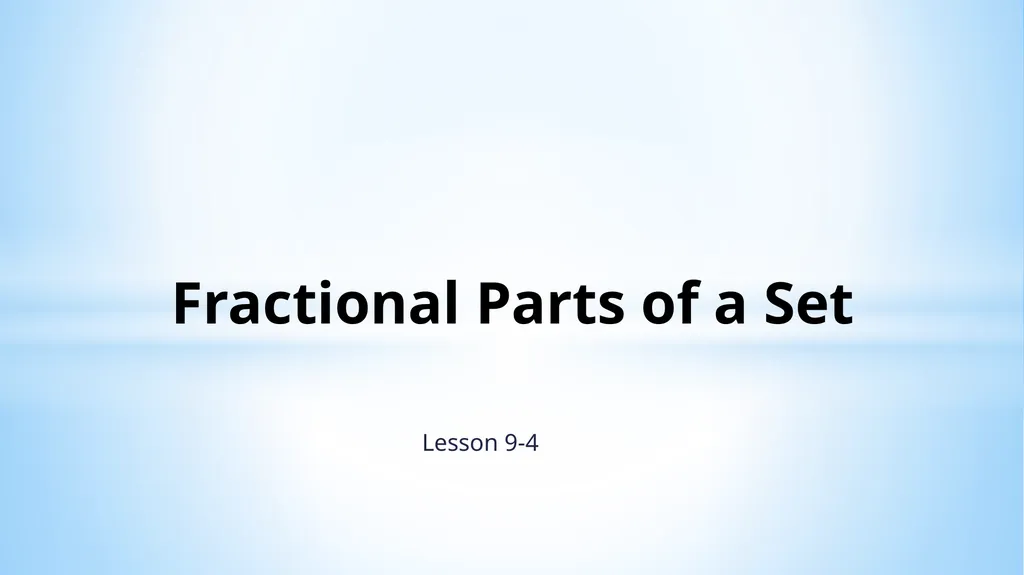 Fractional Parts of a Set

Lesson 9-4